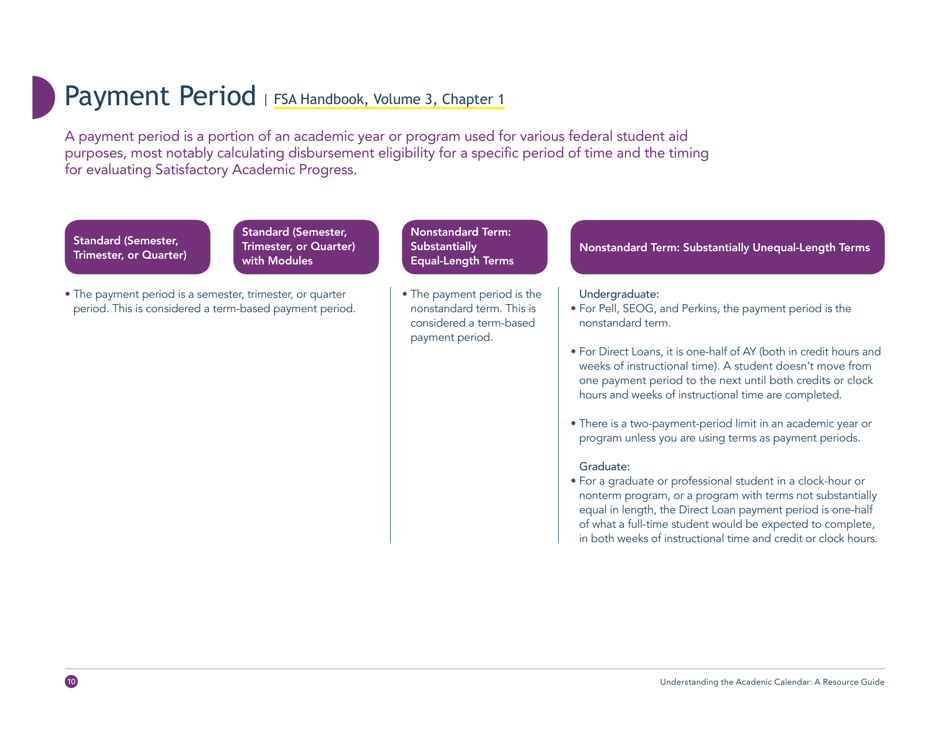 Payment Period | FSA Handbook, Volume 3, Chapter 1

A payment period is a portion of an academic year or program used for various federal student aid purposes, most notably calculating disbursement eligibility for a specific period of time and the timing for evaluating Satisfactory Academic Progress.

Standard (Semester, Trimester, or Quarter)

Standard (Semester, Trimester, or Quarter) with Modules

• The payment period is a semester, trimester, or quarter period. This is considered a term-based payment period.

Nonstandard Term: Substantially Equal-Length Terms

• The payment period is the nonstandard term. This is considered a term-based payment period.

Nonstandard Term: Substantially Unequal-Length Terms

Undergraduate:
• For Pell, SEOG, and Perkins, the payment period is the nonstandard term.

• For Direct Loans, it is one-half of AY (both in credit hours and weeks of instructional time). A student doesn't move from one payment period to the next until both credits or clock hours and weeks of instructional time are completed.

• There is a two-payment-period limit in an academic year or program unless you are using terms as payment periods.

Graduate:
• For a graduate or professional student in a clock-hour or nonterm program, or a program with terms not substantially equal in length, the Direct Loan payment period is one-half of what a full-time student would be expected to complete, in both weeks of instructional time and credit or clock hours.

10

Understanding the Academic Calendar: A Resource Guide